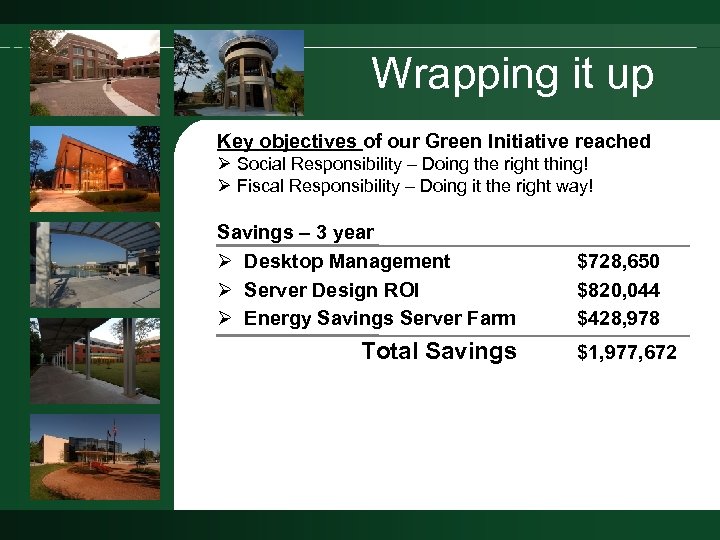 Wrapping it up

Key objectives of our Green Initiative reached
➢ Social Responsibility – Doing the right thing!
➢ Fiscal Responsibility – Doing it the right way!

Savings – 3 year

| | |
|---|---|
| ➢ Desktop Management | $728,650 |
| ➢ Server Design ROI | $820,044 |
| ➢ Energy Savings Server Farm | $428,978 |
| Total Savings | $1,977,672 |